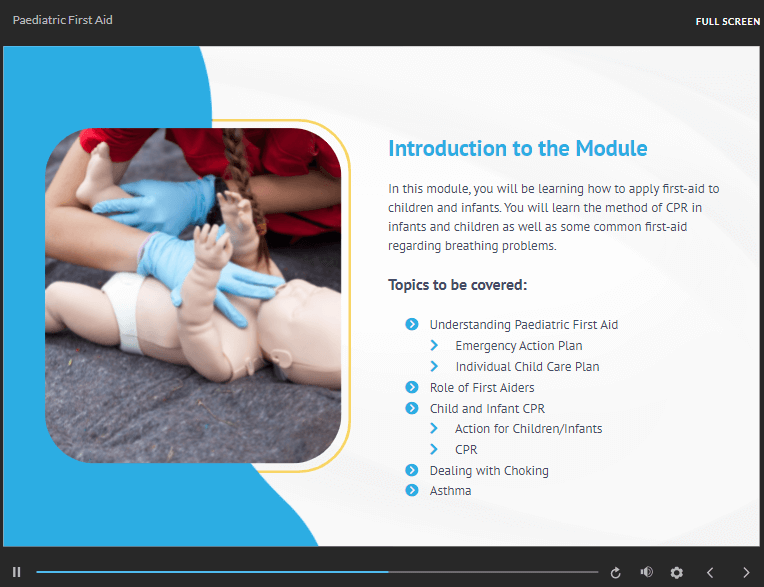 Paediatric First Aid

FULL SCREEN

Introduction to the Module

In this module, you will be learning how to apply first-aid to children and infants. You will learn the method of CPR in infants and children as well as some common first-aid regarding breathing problems.

Topics to be covered:

Understanding Paediatric First Aid
Emergency Action Plan
Individual Child Care Plan
Role of First Aiders
Child and Infant CPR
Action for Children/Infants
CPR
Dealing with Choking
Asthma